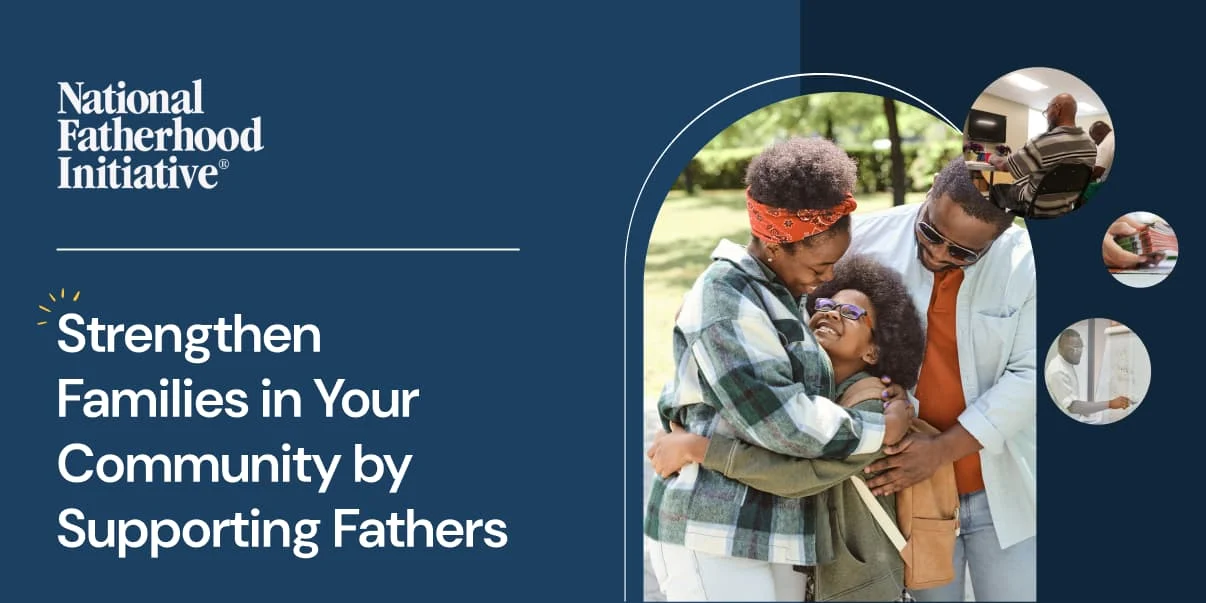 National Fatherhood Initiative®

Strengthen Families in Your Community by Supporting Fathers